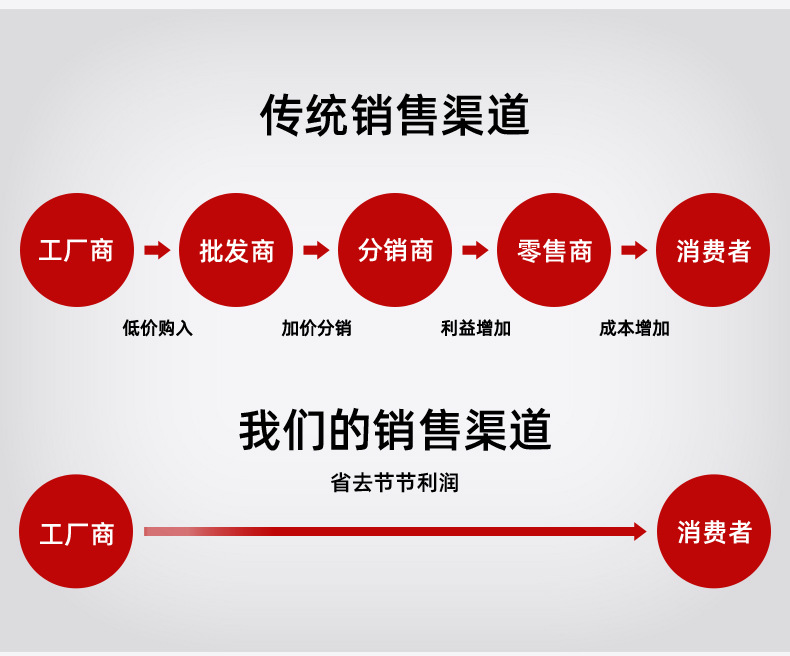 传统销售渠道

工厂商

批发商

分销商

零售商

消费者

低价购入

加价分销

利益增加

成本增加

我们的销售渠道

省去节节利润

工厂商

消费者